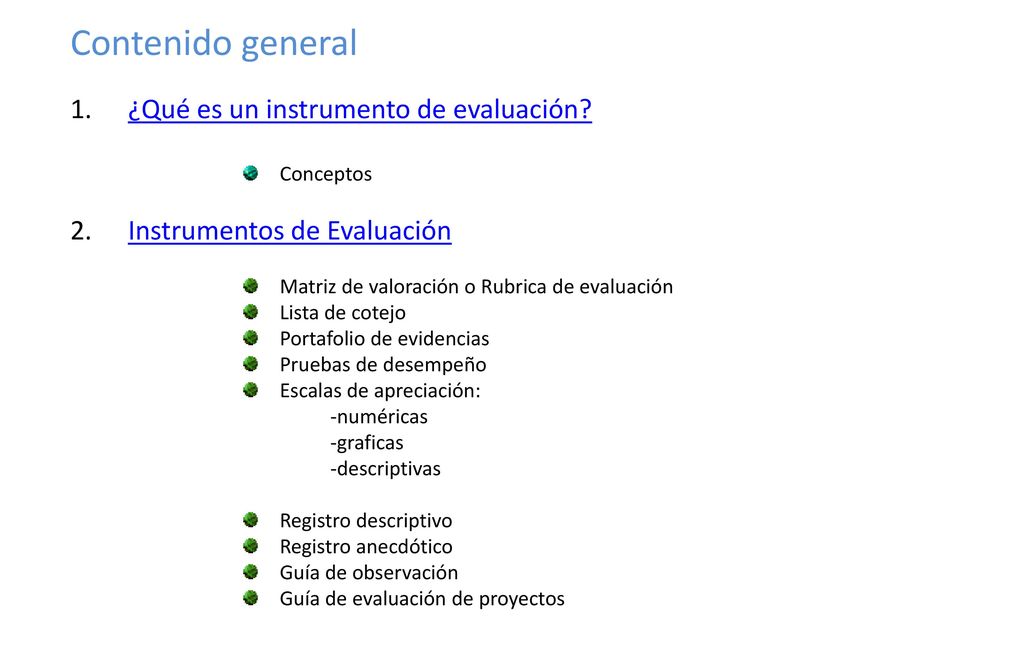 Contenido general

1. ¿Qué es un instrumento de evaluación?

Conceptos

2. Instrumentos de Evaluación

Matriz de valoración o Rubrica de evaluación
Lista de cotejo
Portafolio de evidencias
Pruebas de desempeño
Escalas de apreciación:
-numéricas
-graficas
-descriptivas

Registro descriptivo
Registro anecdótico
Guía de observación
Guía de evaluación de proyectos